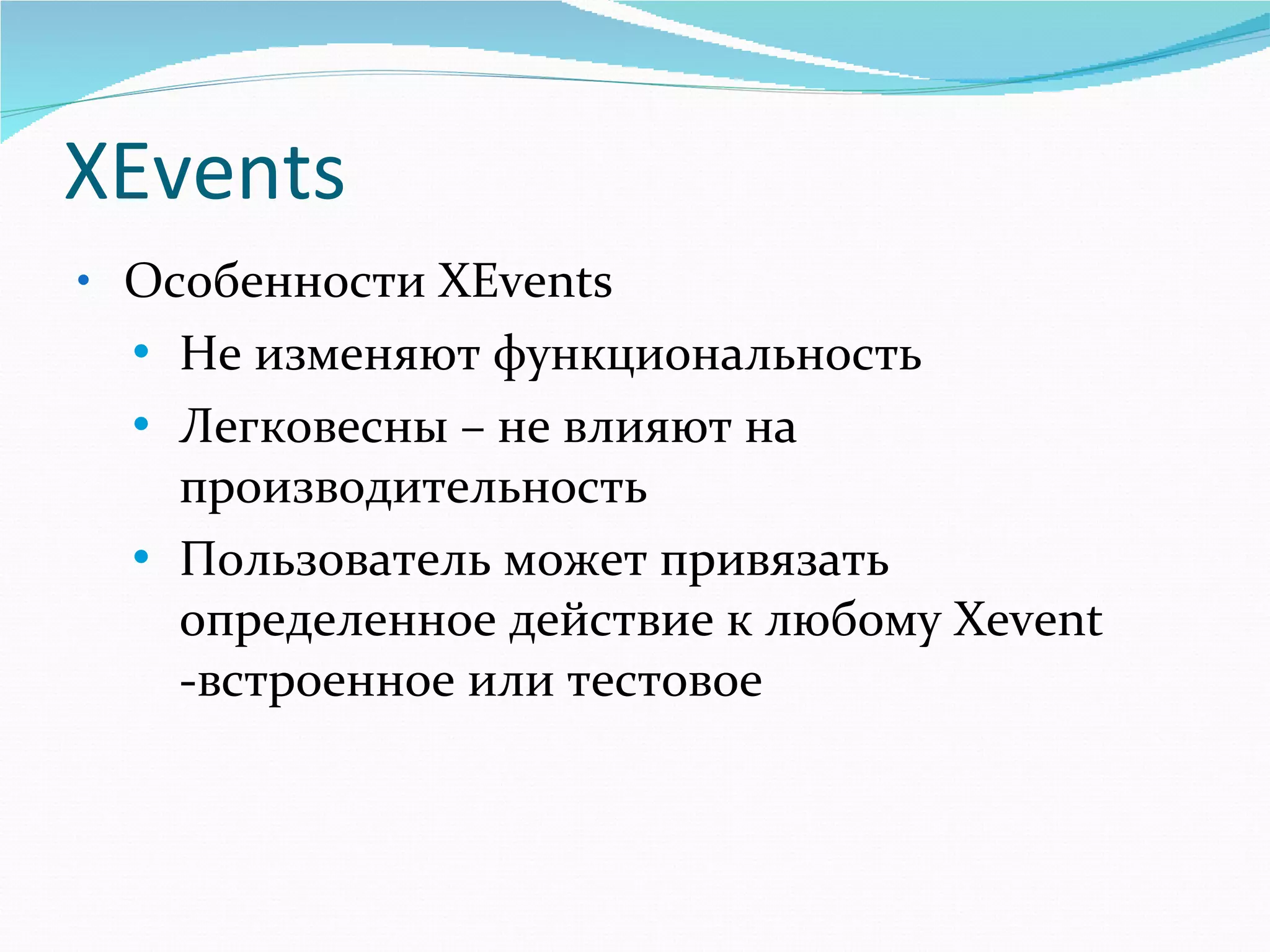 XEvents

• Особенности XEvents
  • Не изменяют функциональность
  • Легковесны – не влияют на производительность
  • Пользователь может привязать определенное действие к любому Xevent -встроенное или тестовое